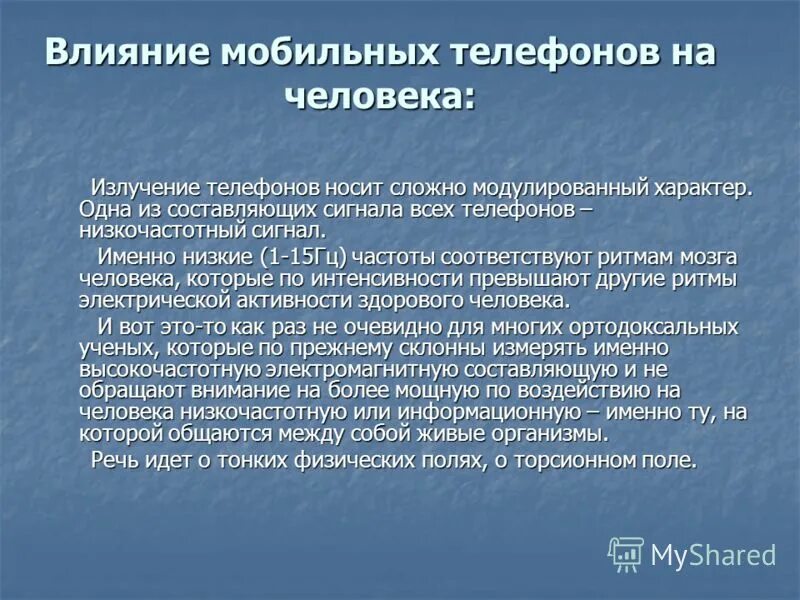 Влияние мобильных телефонов на человека:

Излучение телефонов носит сложно модулированный характер. Одна из составляющих сигнала всех телефонов – низкочастотный сигнал.

Именно низкие (1-15Гц) частоты соответствуют ритмам мозга человека, которые по интенсивности превышают другие ритмы электрической активности здорового человека.

И вот это-то как раз не очевидно для многих ортодоксальных ученых, которые по прежнему склонны измерять именно высокочастотную электромагнитную составляющую и не обращают внимание на более мощную по воздействию на человека низкочастотную или информационную – именно ту, на которой общаются между собой живые организмы.

Речь идет о тонких физических полях, о торсионном поле.

MyShared